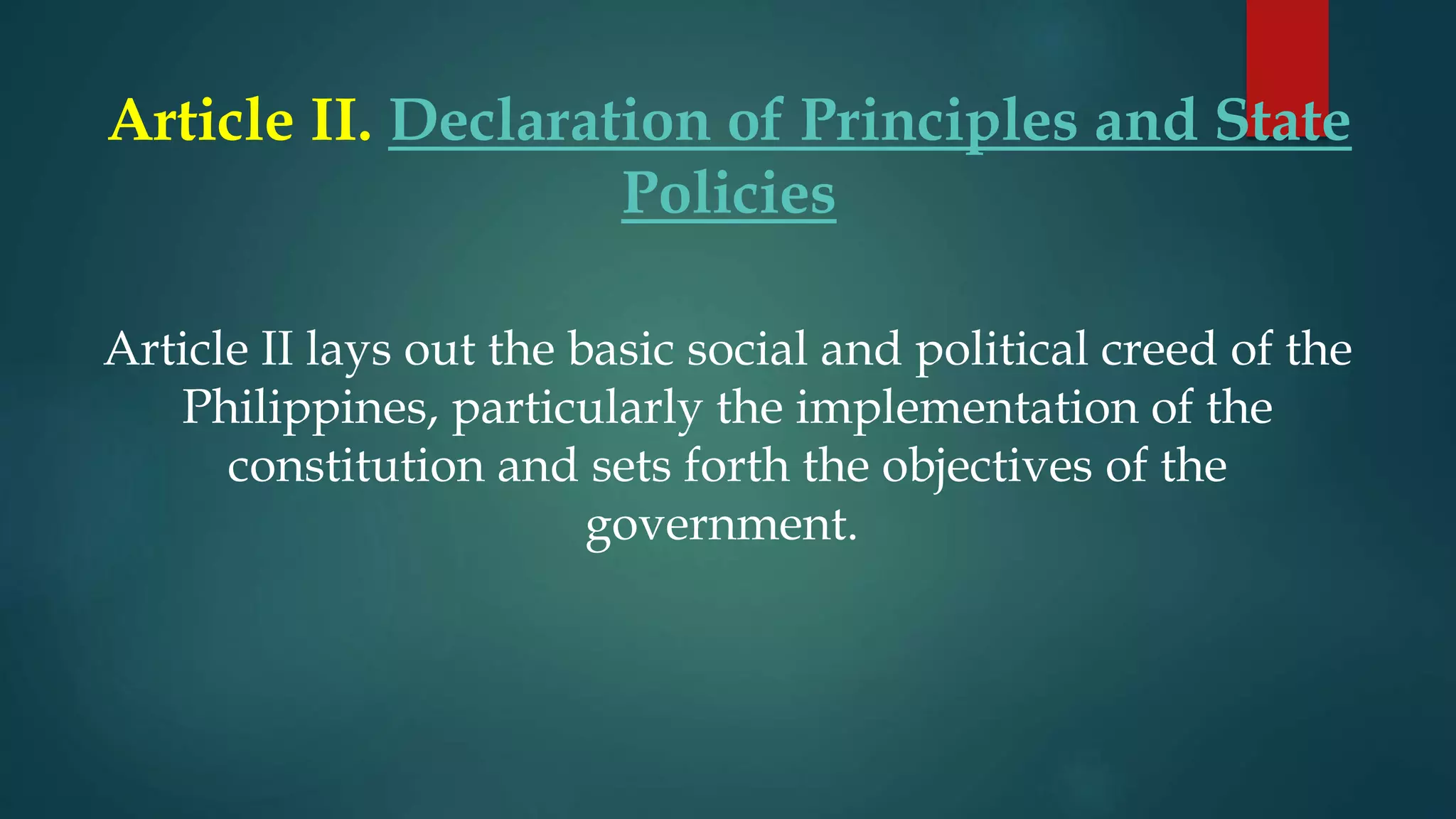 Article II. Declaration of Principles and State Policies

Article II lays out the basic social and political creed of the Philippines, particularly the implementation of the constitution and sets forth the objectives of the government.